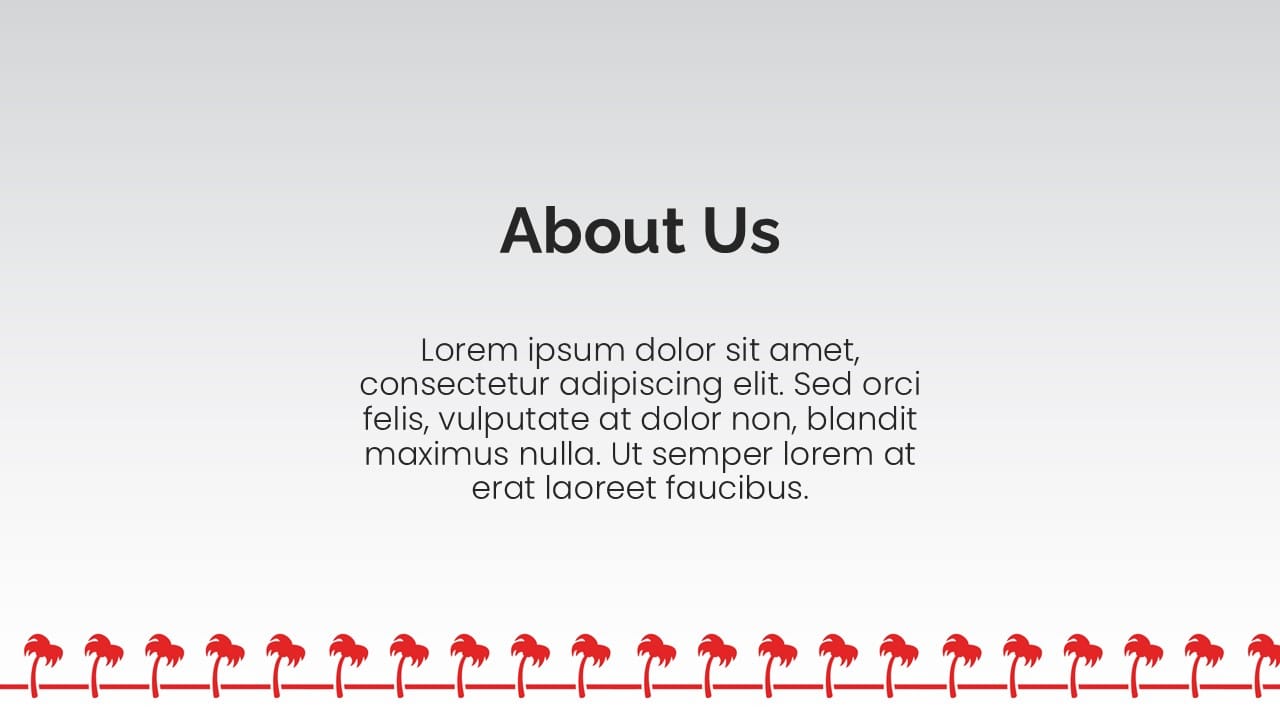 About Us

Lorem ipsum dolor sit amet, consectetur adipiscing elit. Sed orci felis, vulputate at dolor non, blandit maximus nulla. Ut semper lorem at erat laoreet faucibus.